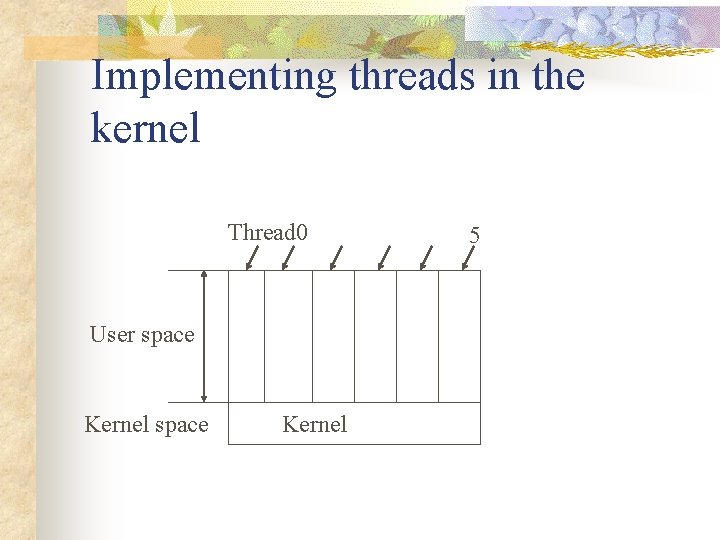 Implementing threads in the kernel

Thread0

5

User space

Kernel space

Kernel